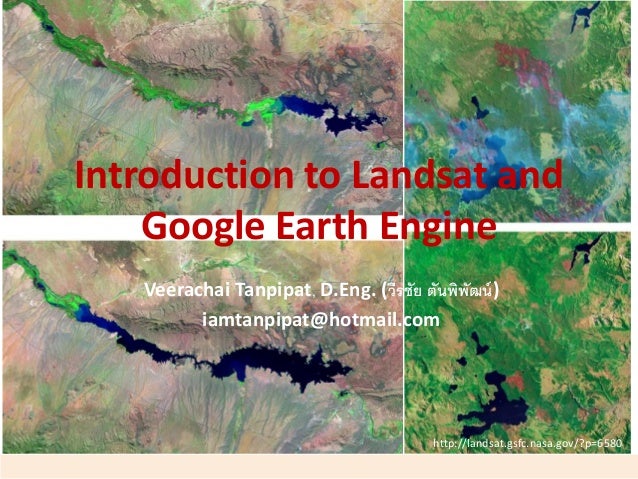 Introduction to Landsat and Google Earth Engine

Veerachai Tanpipat. D.Eng. (วีรชัย ตันพิพัฒน์)
iamtanpipat@hotmail.com

http://landsat.gsfc.nasa.gov/?p=6580